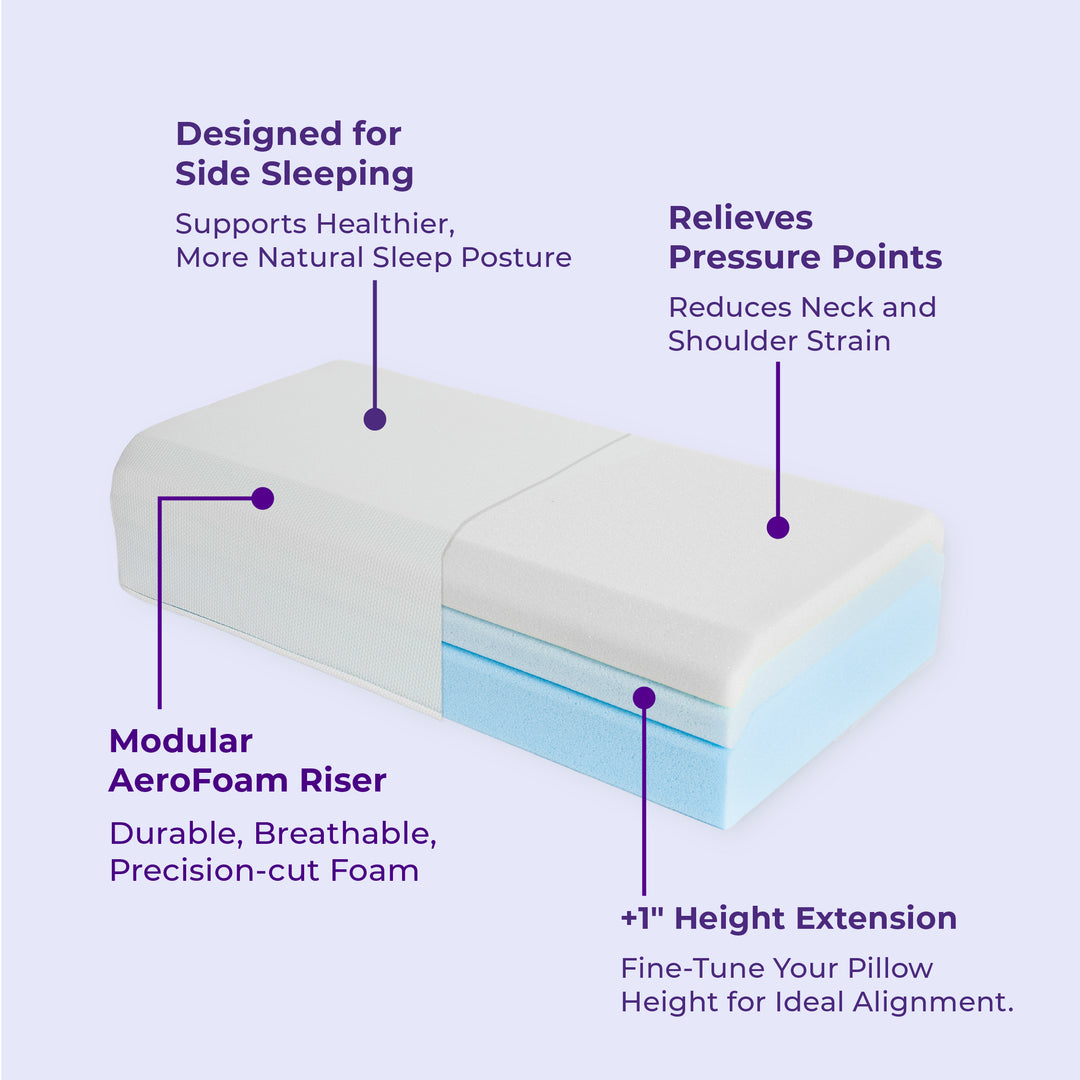 Designed for Side Sleeping

Supports Healthier, More Natural Sleep Posture

Relieves Pressure Points

Reduces Neck and Shoulder Strain

Modular AeroFoam Riser

Durable, Breathable, Precision-cut Foam

+1" Height Extension

Fine-Tune Your Pillow Height for Ideal Alignment.